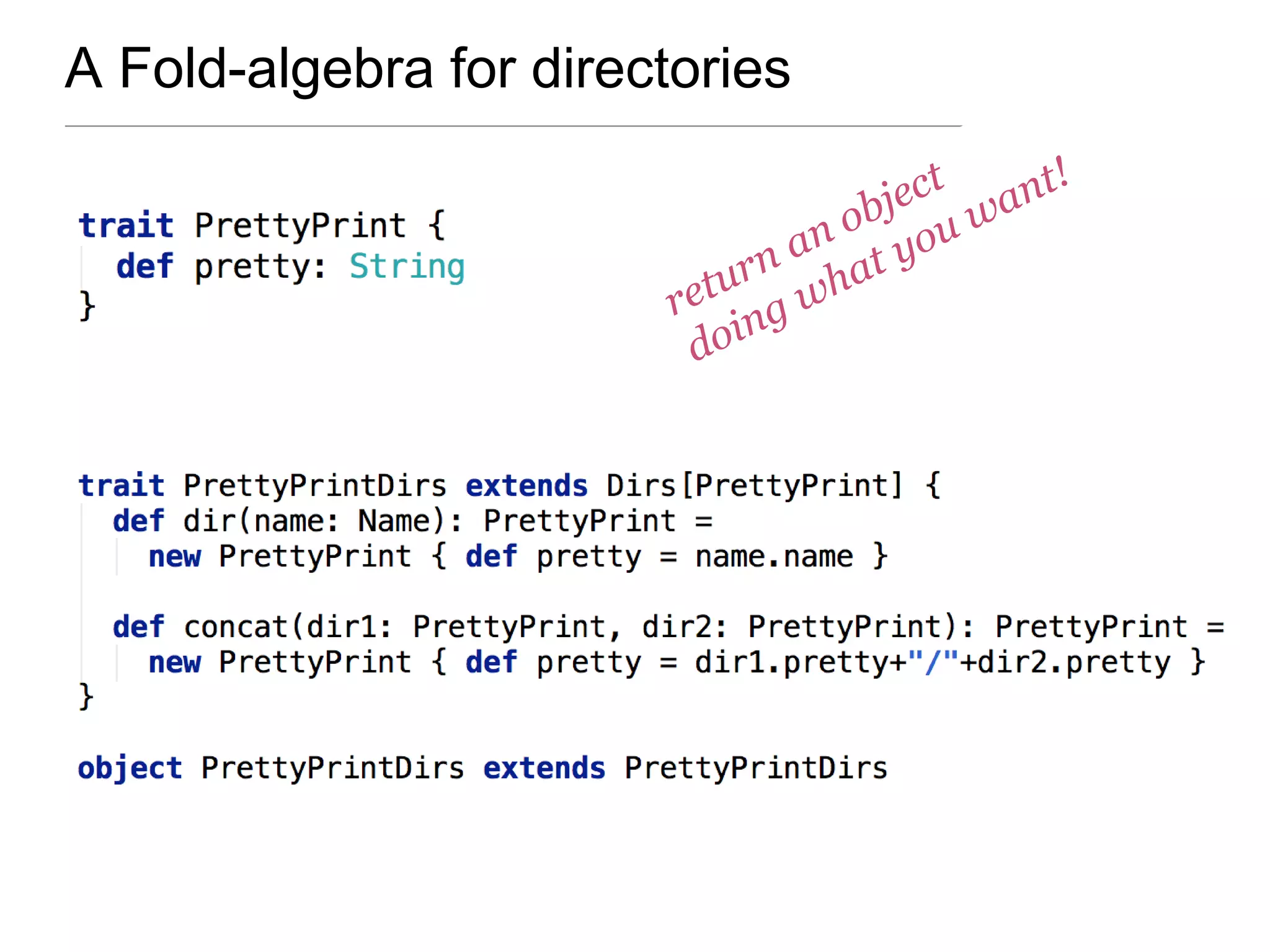 A Fold-algebra for directories

trait PrettyPrint {
  def pretty: String
}

return an object doing what you want!

trait PrettyPrintDirs extends Dirs[PrettyPrint] {
  def dir(name: Name): PrettyPrint =
    new PrettyPrint { def pretty = name.name }

  def concat(dir1: PrettyPrint, dir2: PrettyPrint): PrettyPrint =
    new PrettyPrint { def pretty = dir1.pretty+"/"+dir2.pretty }
}

object PrettyPrintDirs extends PrettyPrintDirs